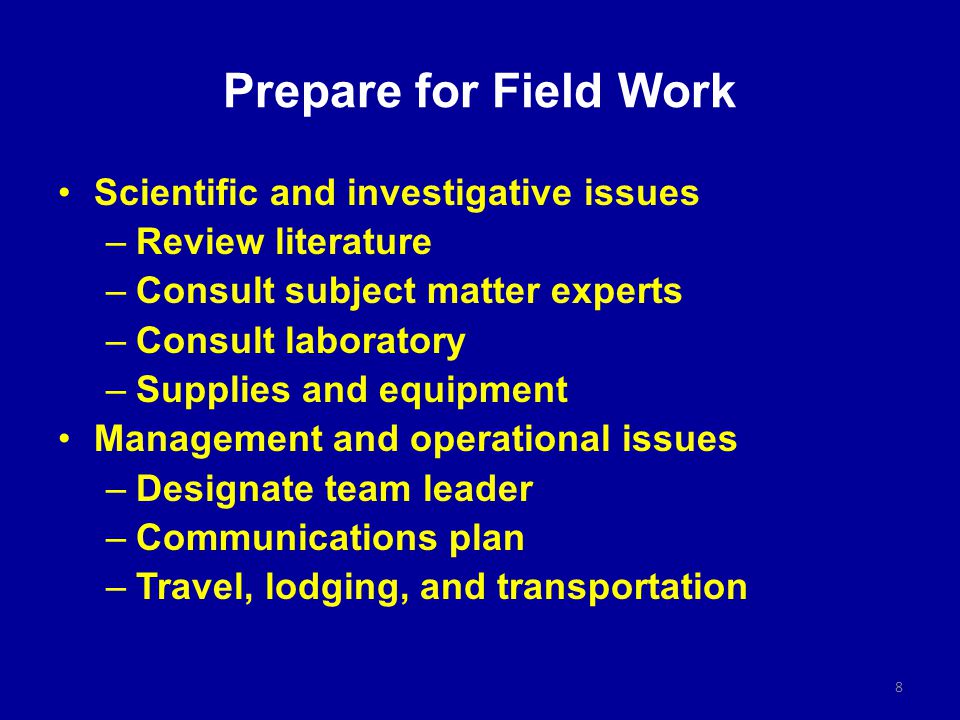 Prepare for Field Work

• Scientific and investigative issues
– Review literature
– Consult subject matter experts
– Consult laboratory
– Supplies and equipment
• Management and operational issues
– Designate team leader
– Communications plan
– Travel, lodging, and transportation

8